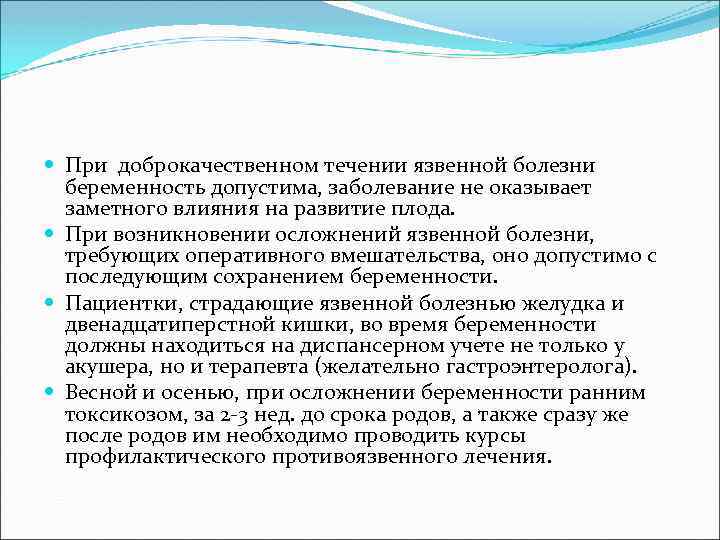 При доброкачественном течении язвенной болезни беременность допустима, заболевание не оказывает заметного влияния на развитие плода.

При возникновении осложнений язвенной болезни, требующих оперативного вмешательства, оно допустимо с последующим сохранением беременности.

Пациентки, страдающие язвенной болезнью желудка и двенадцатиперстной кишки, во время беременности должны находиться на диспансерном учете не только у акушера, но и терапевта (желательно гастроэнтеролога).

Весной и осенью, при осложнении беременности ранним токсикозом, за 2-3 нед. до срока родов, а также сразу же после родов им необходимо проводить курсы профилактического противоязвенного лечения.